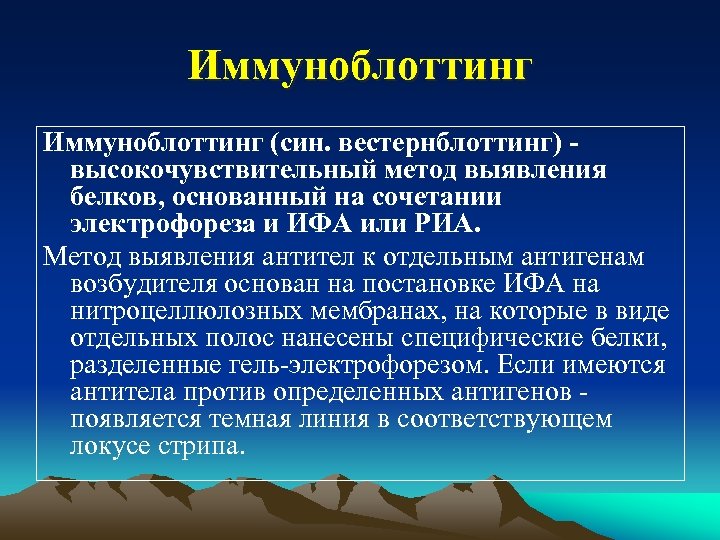 Иммуноблоттинг

Иммуноблоттинг (син. вестернблоттинг) - высокочувствительный метод выявления белков, основанный на сочетании электрофореза и ИФА или РИА.

Метод выявления антител к отдельным антигенам возбудителя основан на постановке ИФА на нитроцеллюлозных мембранах, на которые в виде отдельных полос нанесены специфические белки, разделенные гель-электрофорезом. Если имеются антитела против определенных антигенов - появляется темная линия в соответствующем локусе стрипа.